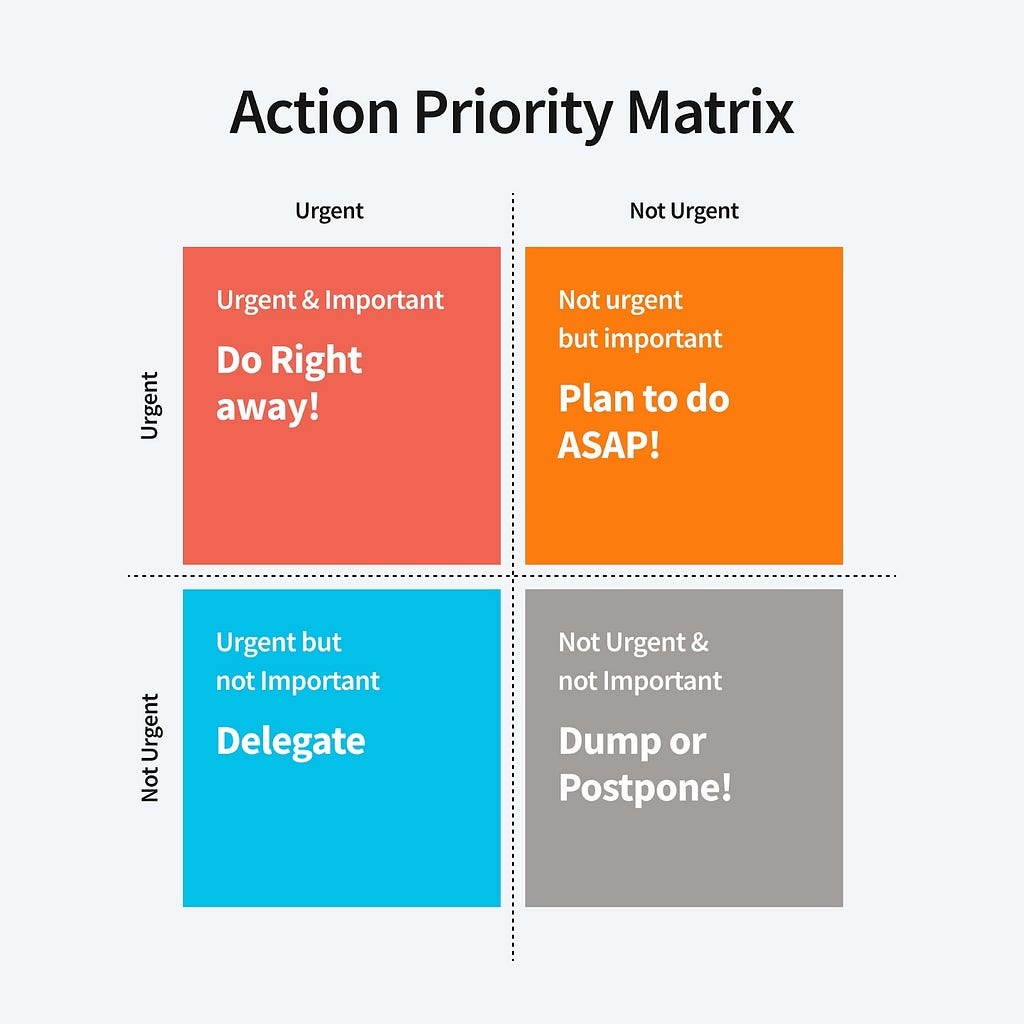 Action Priority Matrix

Urgent

Not Urgent

Urgent

Urgent & Important

Do Right away!

Not urgent but important

Plan to do ASAP!

Not Urgent

Urgent but not Important

Delegate

Not Urgent & not Important

Dump or Postpone!